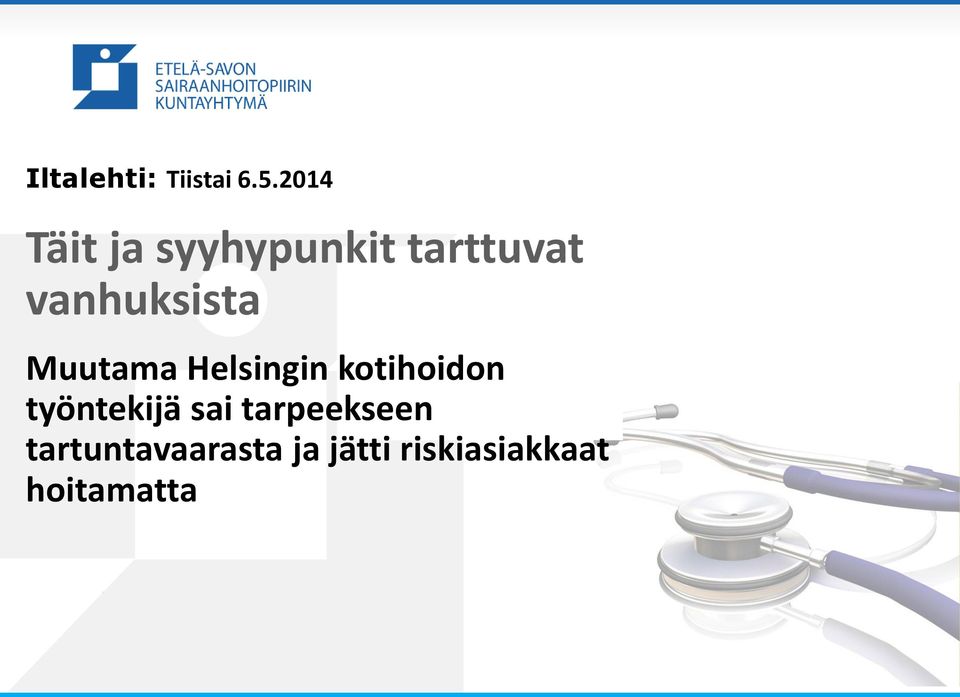 ETELÄ-SAVON SAIRAANHOITOPIIRIN KUNTAYHTYMÄ

Iltalehti: Tiistai 6.5.2014

Täit ja syyhypunkit tarttuvat vanhuksista

Muutama Helsingin kotihoidon työntekijä sai tarpeekseen tartuntavaarasta ja jätti riskiasiakkaat hoitamatta